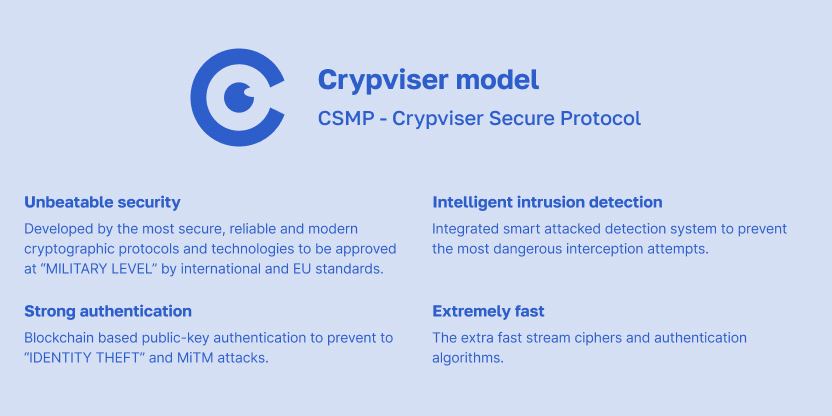 Crypviser model

CSMP - Crypviser Secure Protocol

Unbeatable security

Developed by the most secure, reliable and modern cryptographic protocols and technologies to be approved at “MILITARY LEVEL” by international and EU standards.

Strong authentication

Blockchain based public-key authentication to prevent to “IDENTITY THEFT” and MiTM attacks.

Intelligent intrusion detection

Integrated smart attacked detection system to prevent the most dangerous interception attempts.

Extremely fast

The extra fast stream ciphers and authentication algorithms.